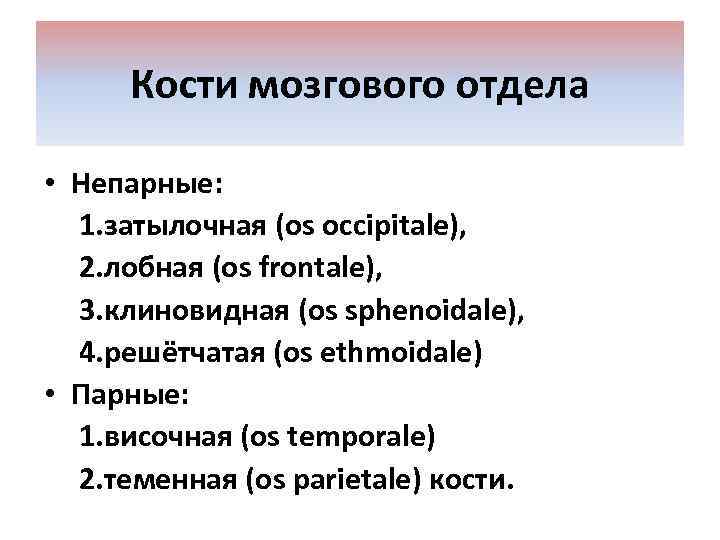 Кости мозгового отдела

• Непарные:
1.затылочная (os occipitale),
2.лобная (os frontale),
3.клиновидная (os sphenoidale),
4.решётчатая (os ethmoidale)
• Парные:
1.височная (os temporale)
2.теменная (os parietale) кости.